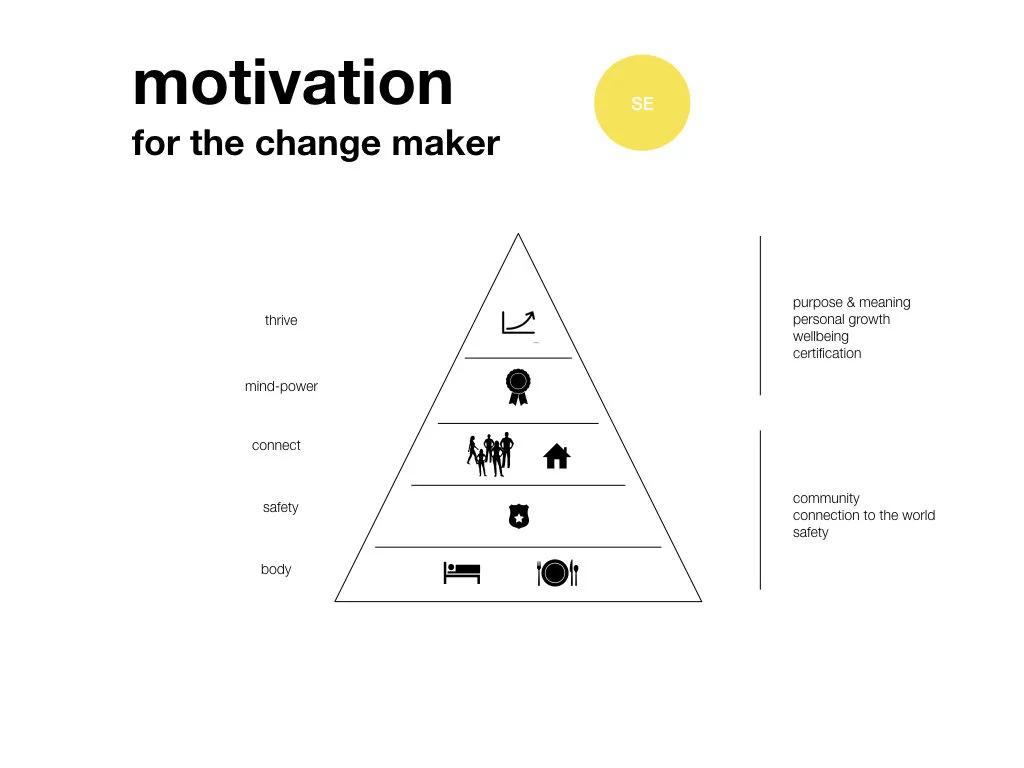 motivation
for the change maker

SE

thrive

mind-power

connect

safety

body

purpose & meaning
personal growth
wellbeing
certification

community
connection to the world
safety